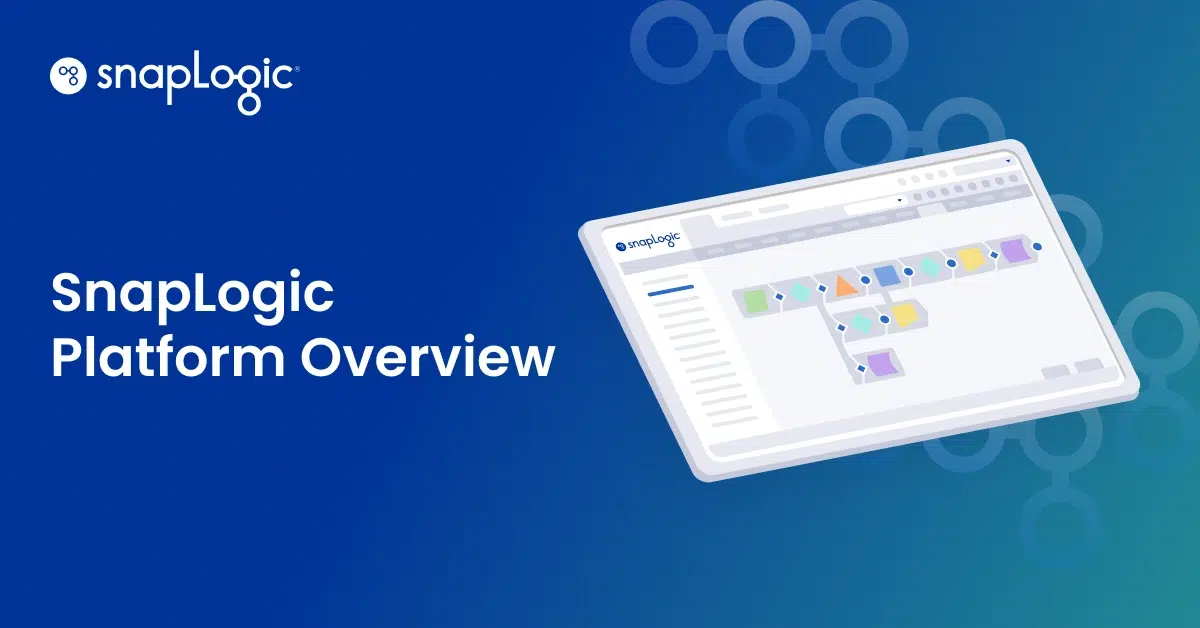 snapLogic®

SnapLogic Platform Overview

snapLogic